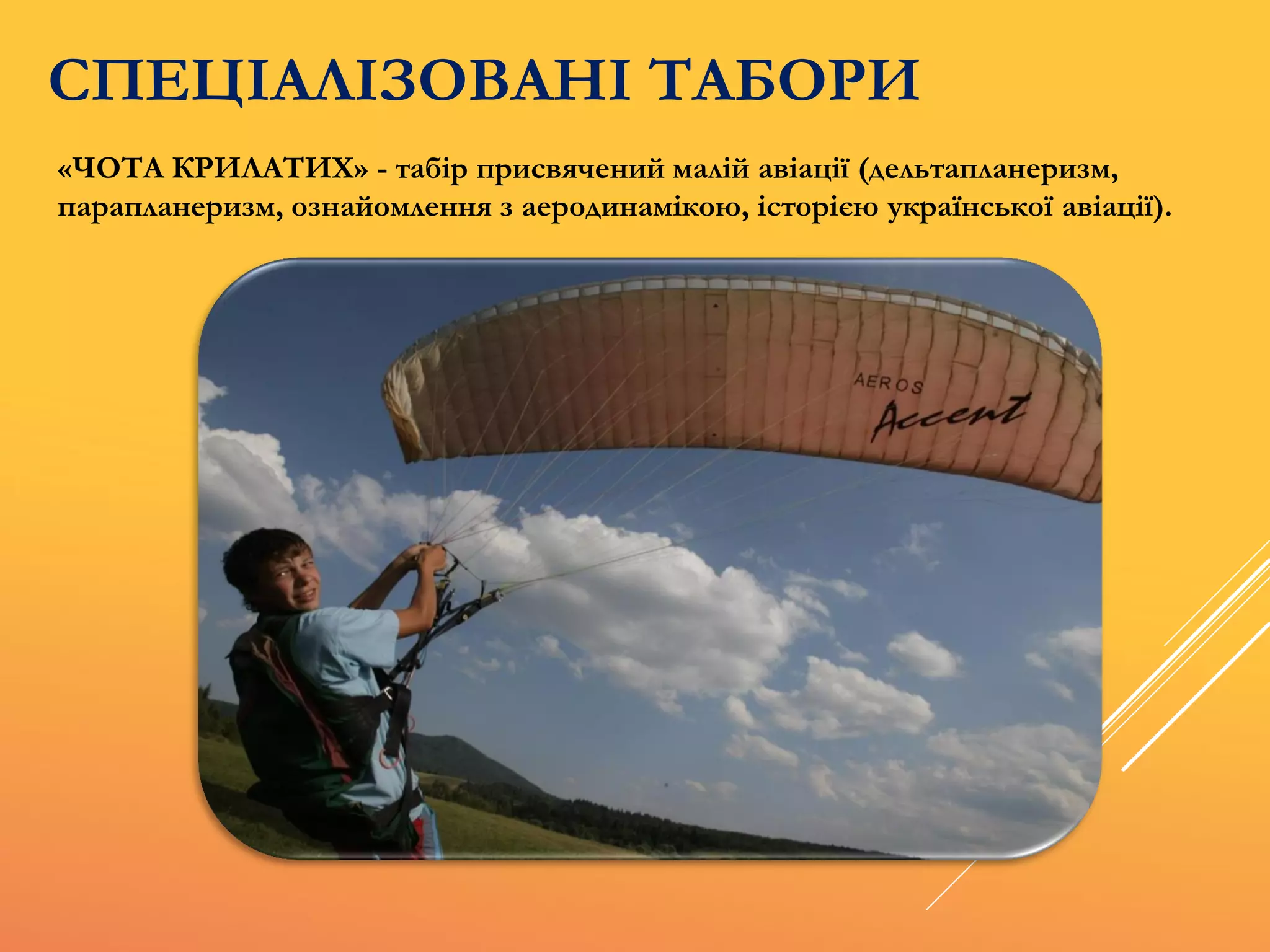 СПЕЦІАЛІЗОВАНІ ТАБОРИ

«ЧОТА КРИЛАТИХ» - табір присвячений малій авіації (дельтапланеризм, парапланеризм, ознайомлення з аеродинамікою, історією української авіації).

AEROS
Accent